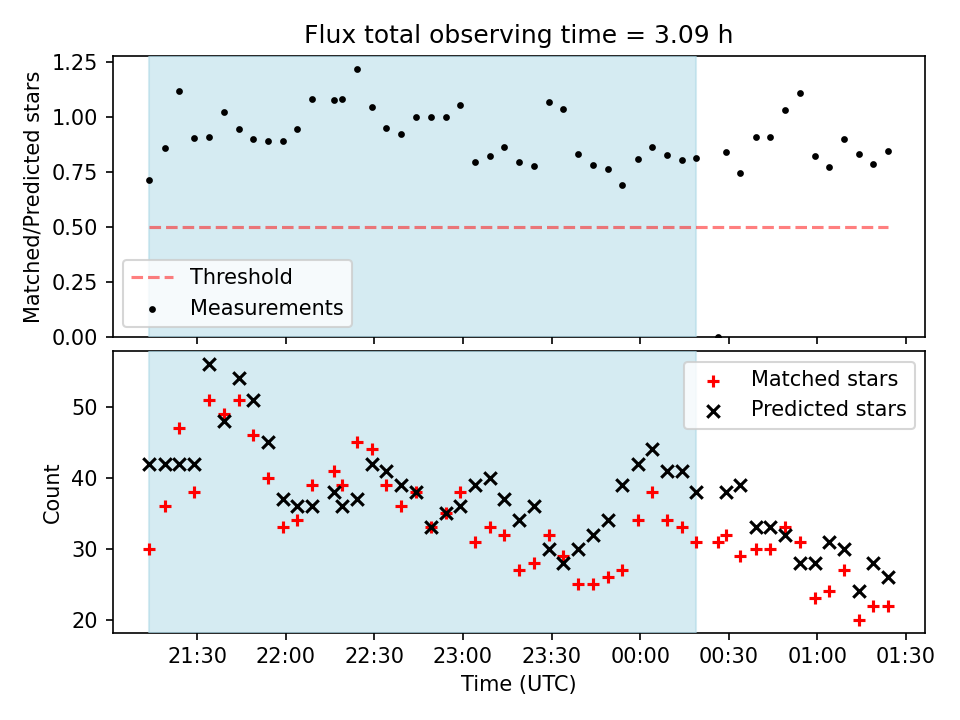 Flux total observing time = 3.09 h

Matched/Predicted stars

1.25
1.00
0.75
0.50
0.25
0.00

Threshold
Measurements

Count

50
40
30
20

Matched stars
Predicted stars

21:30
22:00
22:30
23:00
23:30
00:00
00:30
01:00
01:30

Time (UTC)